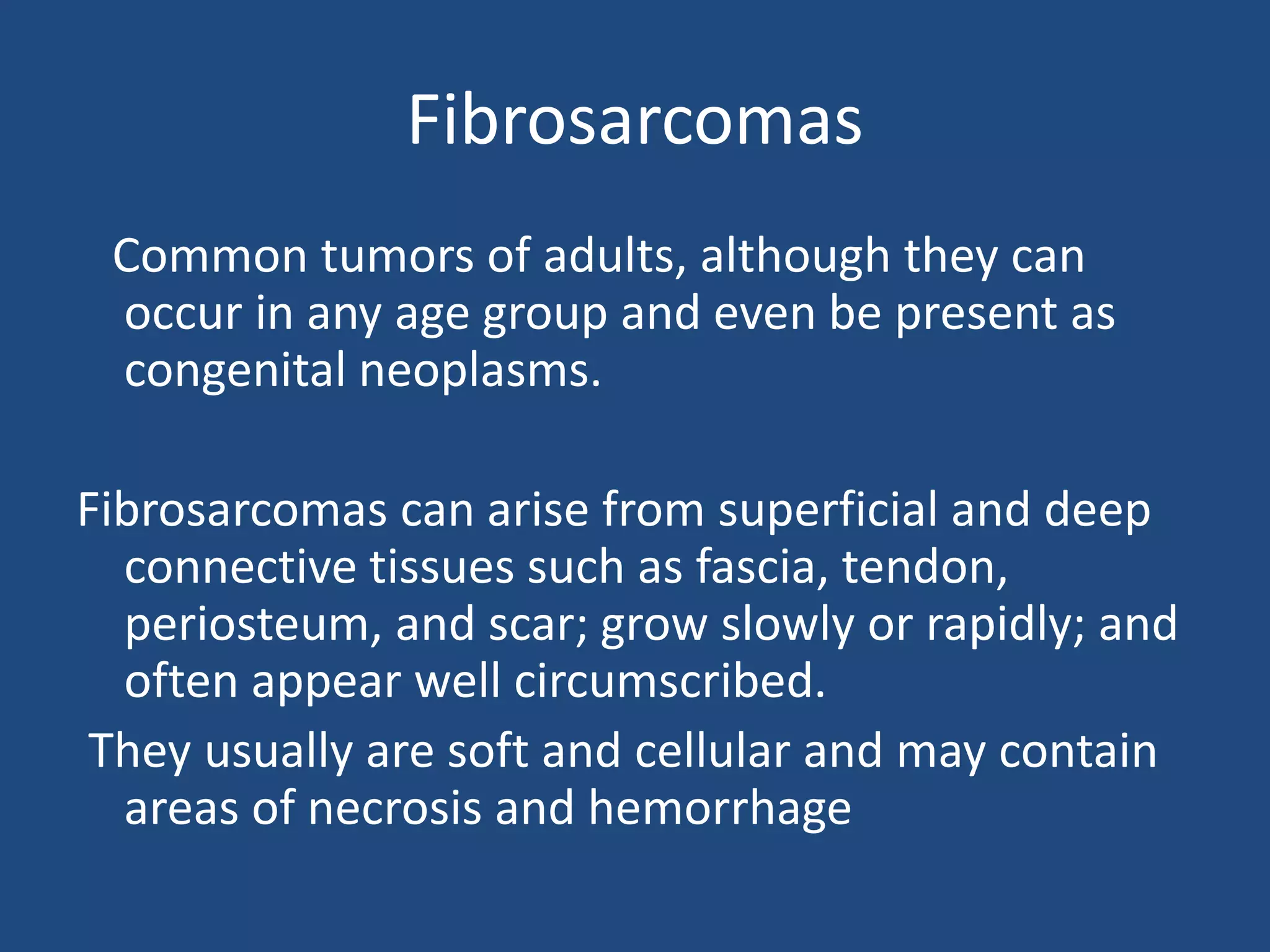 Fibrosarcomas

Common tumors of adults, although they can occur in any age group and even be present as congenital neoplasms.

Fibrosarcomas can arise from superficial and deep connective tissues such as fascia, tendon, periosteum, and scar; grow slowly or rapidly; and often appear well circumscribed.

They usually are soft and cellular and may contain areas of necrosis and hemorrhage